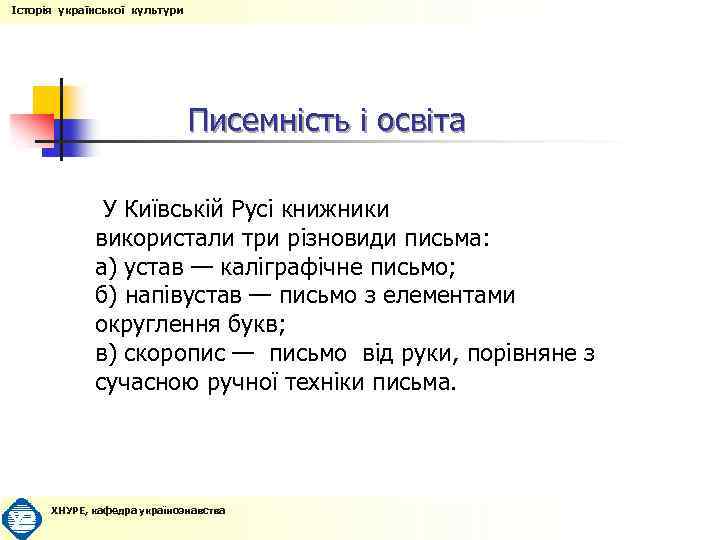 Історія української культури

Писемність і освіта

У Київській Русі книжники використали три різновиди письма:
а) устав — каліграфічне письмо;
б) напівустав — письмо з елементами округлення букв;
в) скоропис — письмо від руки, порівняне з сучасною ручної техніки письма.

ХНУРЕ, кафедра українознавства